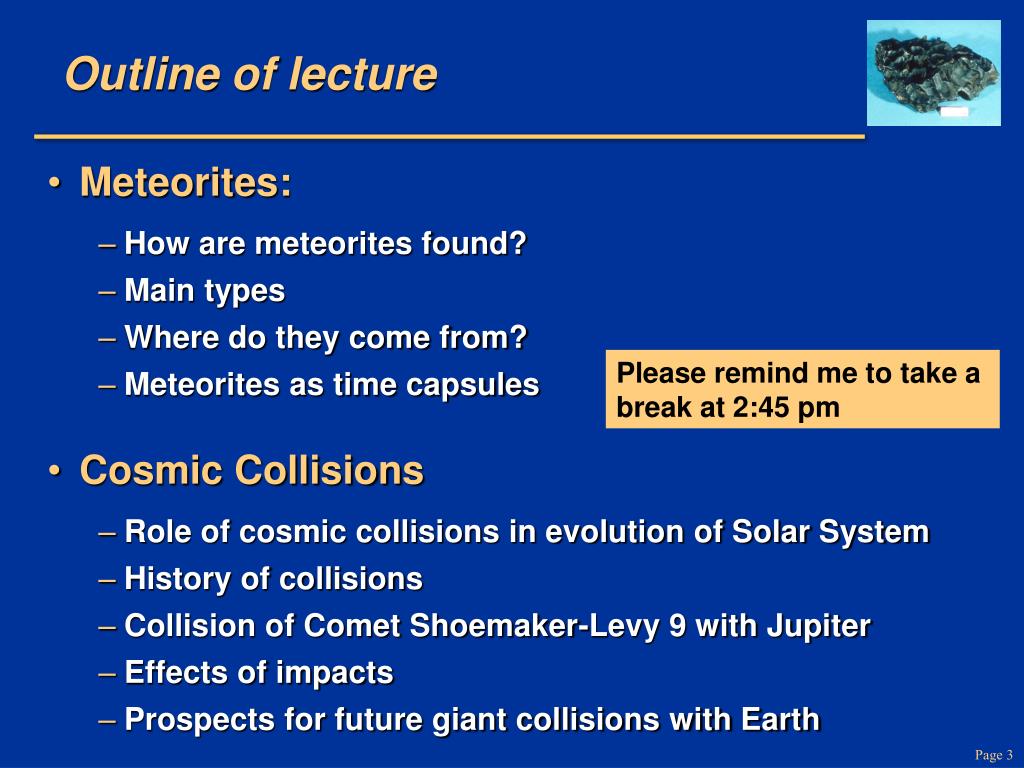 Outline of lecture

• Meteorites:

– How are meteorites found?
– Main types
– Where do they come from?
– Meteorites as time capsules

Please remind me to take a break at 2:45 pm

• Cosmic Collisions

– Role of cosmic collisions in evolution of Solar System
– History of collisions
– Collision of Comet Shoemaker-Levy 9 with Jupiter
– Effects of impacts
– Prospects for future giant collisions with Earth

Page 3